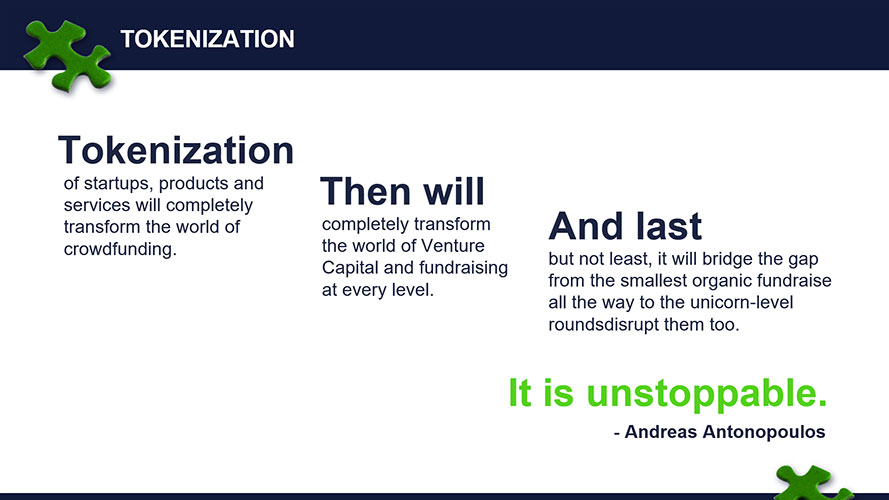 TOKENIZATION

Tokenization
of startups, products and services will completely transform the world of crowdfunding.

Then will
completely transform the world of Venture Capital and fundraising at every level.

And last
but not least, it will bridge the gap from the smallest organic fundraise all the way to the unicorn-level roundsdisrupt them too.

It is unstoppable.

- Andreas Antonopoulos